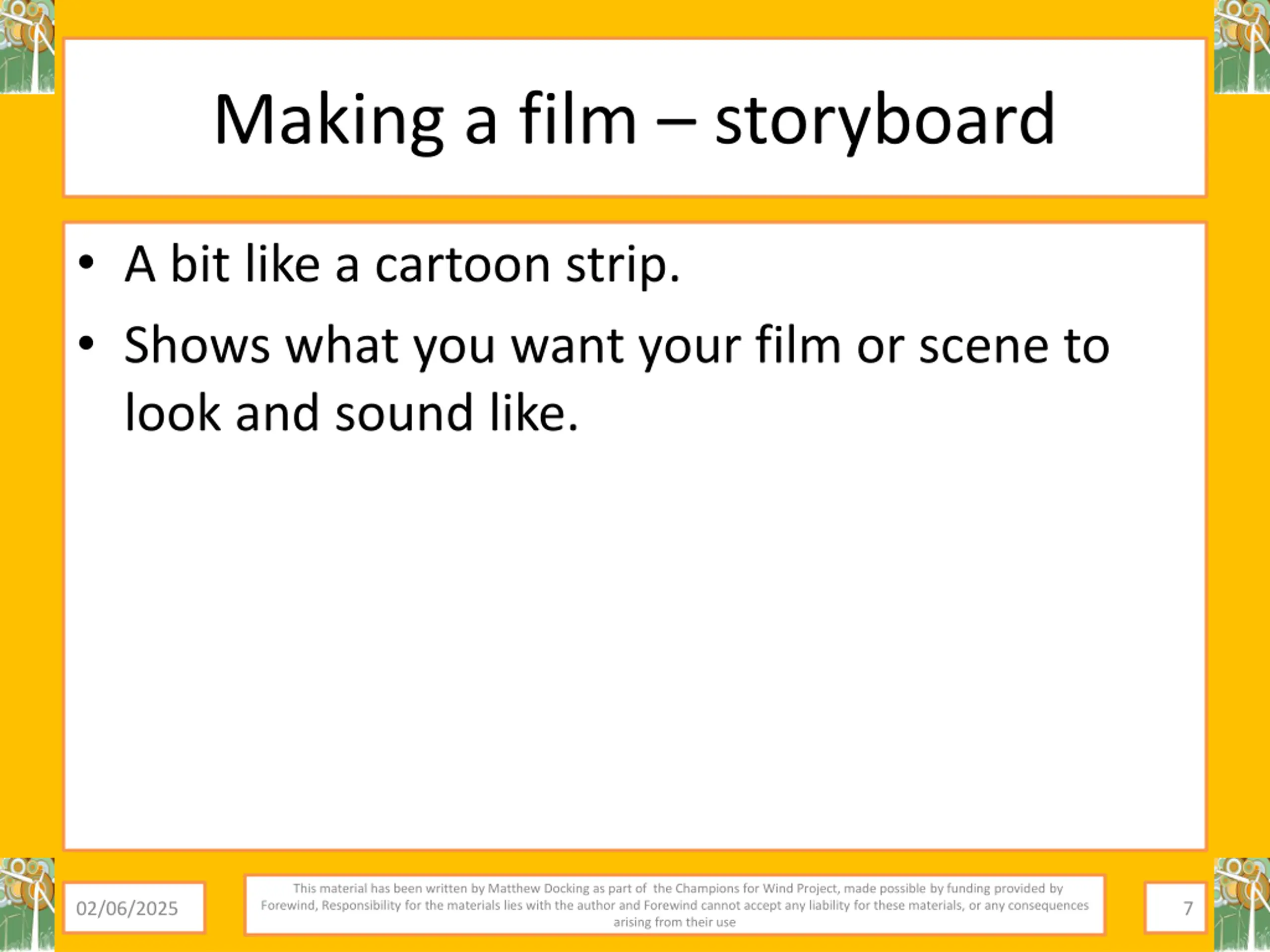 Making a film – storyboard

• A bit like a cartoon strip.

• Shows what you want your film or scene to look and sound like.

02/06/2025

This material has been written by Matthew Docking as part of the Champions for Wind Project, made possible by funding provided by Forewind, Responsibility for the materials lies with the author and Forewind cannot accept any liability for these materials, or any consequences arising from their use

7